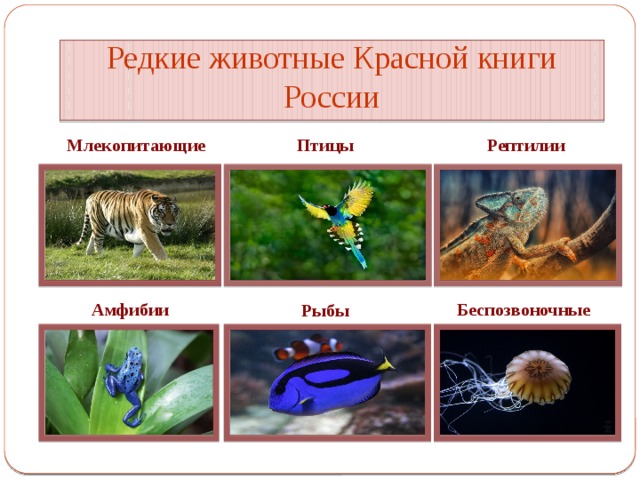 Редкие животные Красной книги России

Млекопитающие

Птицы

Рептилии

Амфибии

Рыбы

Беспозвоночные